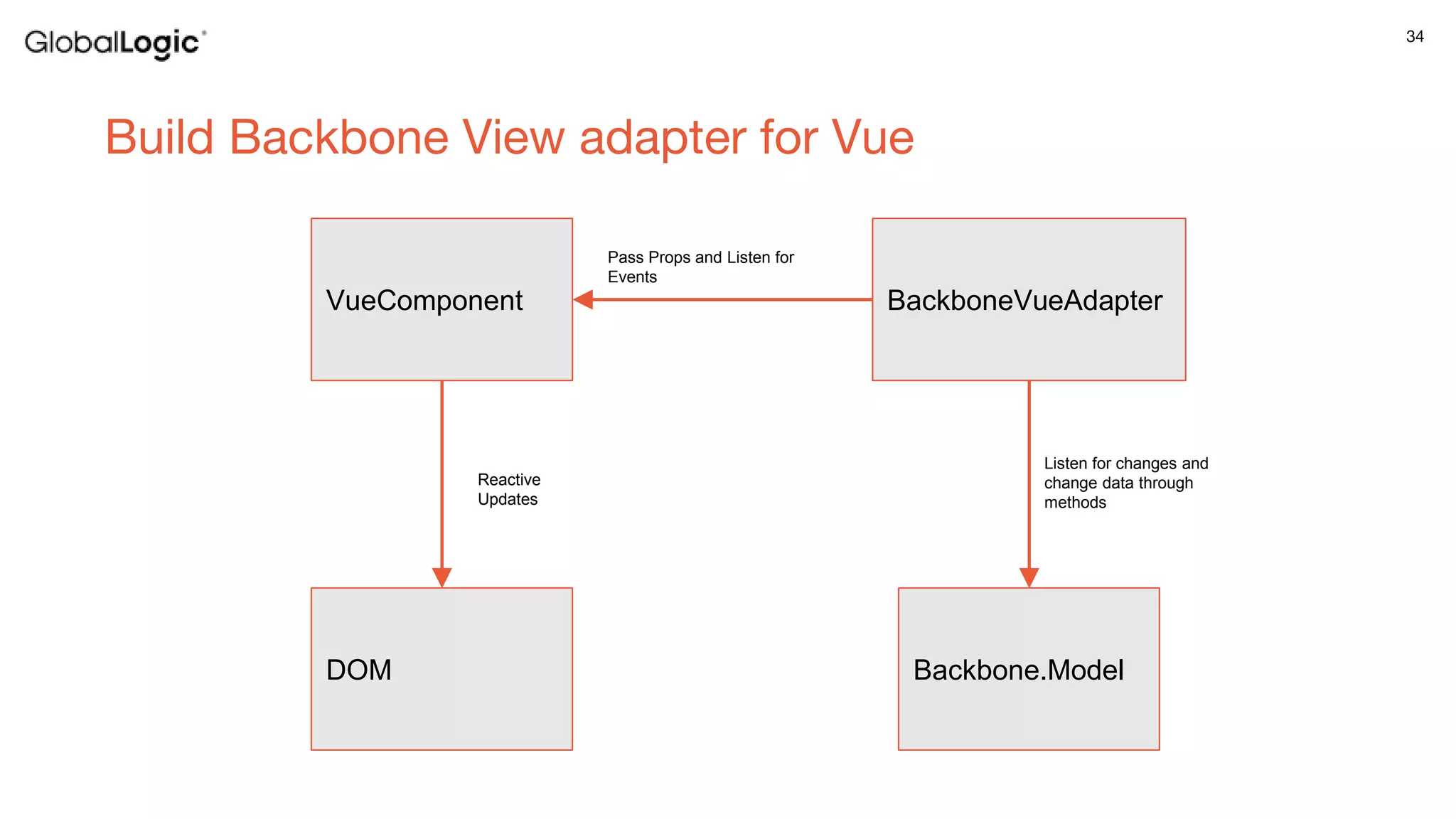 GlobalLogic

34

Build Backbone View adapter for Vue

VueComponent

Pass Props and Listen for Events

BackboneVueAdapter

Reactive Updates

Listen for changes and change data through methods

DOM

Backbone.Model